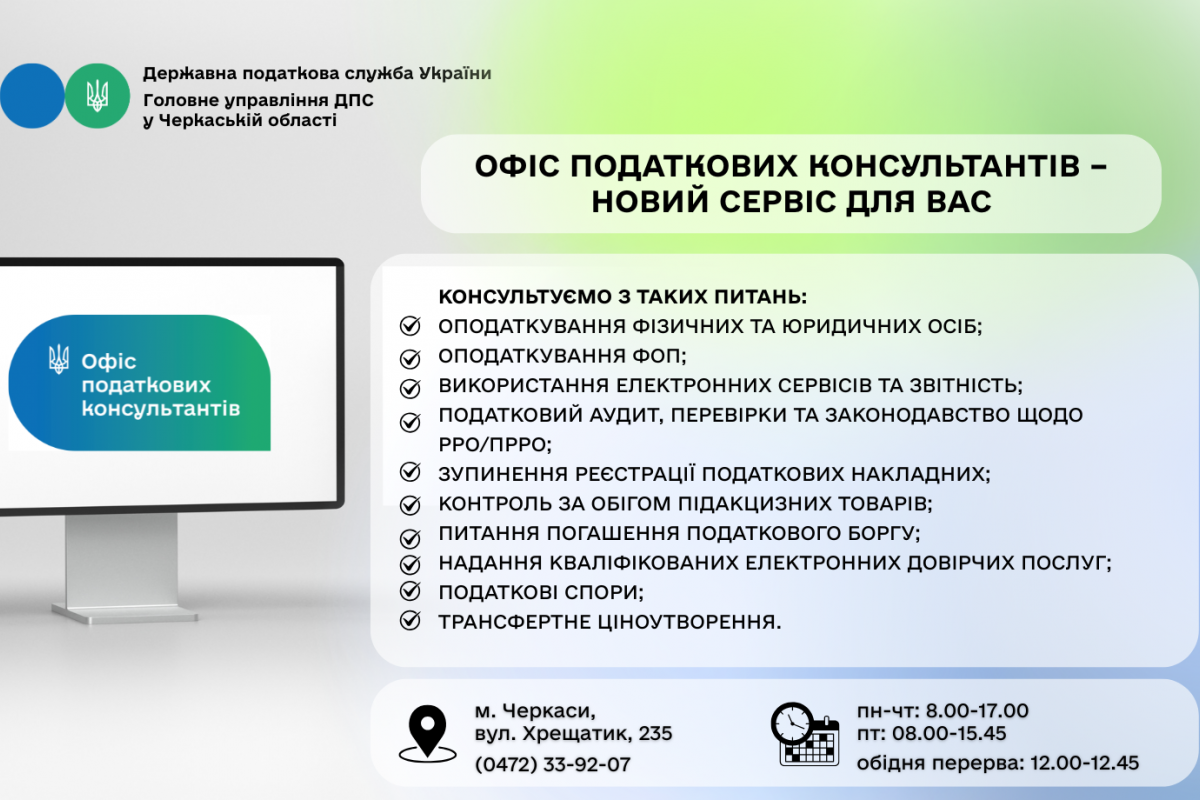 Державна податкова служба України
Головне управління ДПС у Черкаській області

ОФІС ПОДАТКОВИХ КОНСУЛЬТАНТІВ – НОВИЙ СЕРВІС ДЛЯ ВАС

Офіс податкових консультантів

КОНСУЛЬТУЄМО З ТАКИХ ПИТАНЬ:
ОПОДАТКУВАННЯ ФІЗИЧНИХ ТА ЮРИДИЧНИХ ОСІБ;
ОПОДАТКУВАННЯ ФОП;
ВИКОРИСТАННЯ ЕЛЕКТРОННИХ СЕРВІСІВ ТА ЗВІТНІСТЬ;
ПОДАТКОВИЙ АУДИТ, ПЕРЕВІРКИ ТА ЗАКОНОДАВСТВО ЩОДО РРО/ПРРО;
ЗУПИНЕННЯ РЕЄСТРАЦІЇ ПОДАТКОВИХ НАКЛАДНИХ;
КОНТРОЛЬ ЗА ОБІГОМ ПІДАКЦИЗНИХ ТОВАРІВ;
ПИТАННЯ ПОГАШЕННЯ ПОДАТКОВОГО БОРГУ;
НАДАННЯ КВАЛІФІКОВАНИХ ЕЛЕКТРОННИХ ДОВІРЧИХ ПОСЛУГ;
ПОДАТКОВІ СПОРИ;
ТРАНСФЕРТНЕ ЦІНОУТВОРЕННЯ.

м. Черкаси, вул. Хрещатик, 235
(0472) 33-92-07

пн-чт: 8.00-17.00
пт: 08.00-15.45
обідня перерва: 12.00-12.45